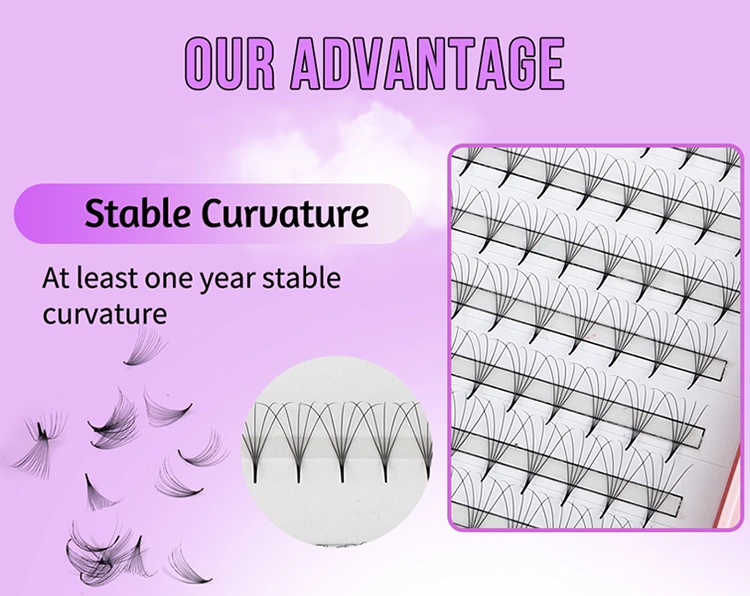 OUR ADVANTAGE

Stable Curvature

At least one year stable curvature